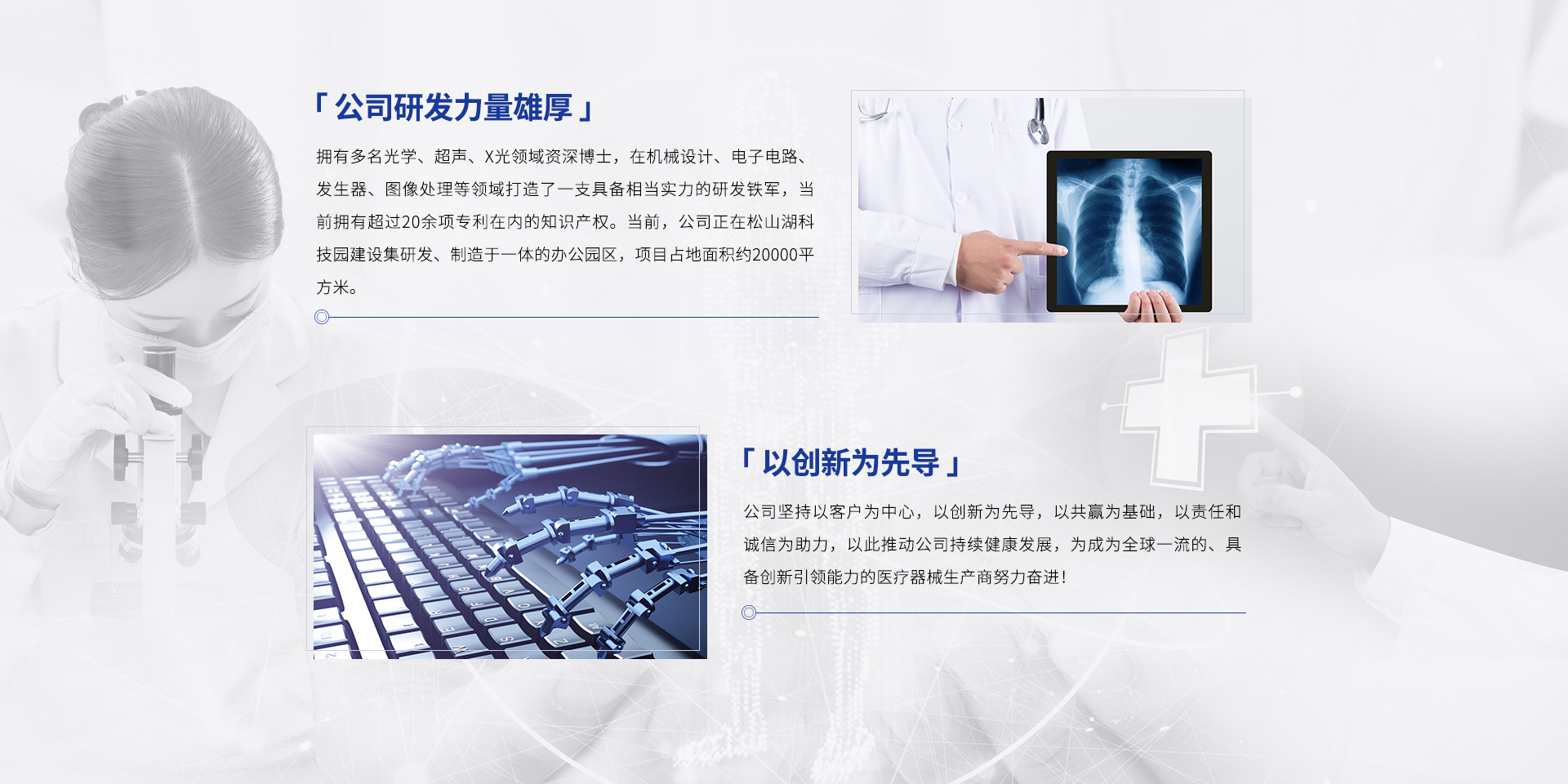 「公司研发力量雄厚」

拥有多名光学、超声、X光领域资深博士，在机械设计、电子电路、发生器、图像处理等领域打造了一支具备相当实力的研发铁军，当前拥有超过20余项专利在内的知识产权。当前，公司正在松山湖科技园建设集研发、制造于一体的办公园区，项目占地面积约20000平方米。

「以创新为先导」

公司坚持以客户为中心，以创新为先导，以共赢为基础，以责任和诚信为助力，以此推动公司持续健康发展，为成为全球一流的、具备创新引领能力的医疗器械生产商努力奋进！